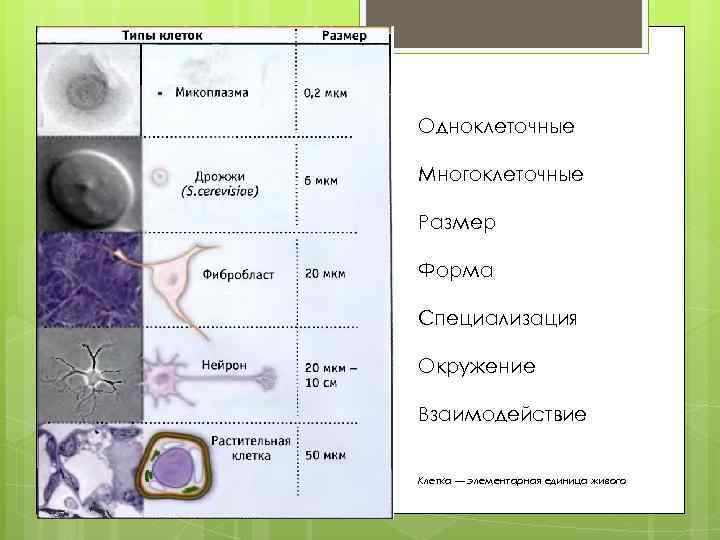 | Типы клеток | Размер |
|---|---|
| Микоплазма | 0,2 мкм |
| Дрожжи (S.cerevisiae) | 6 мкм |
| Фибробласт | 20 мкм |
| Нейрон | 20 мкм – 10 см |
| Растительная клетка | 50 мкм |

Одноклеточные

Многоклеточные

Размер

Форма

Специализация

Окружение

Взаимодействие

Клетка — элементарная единица живого